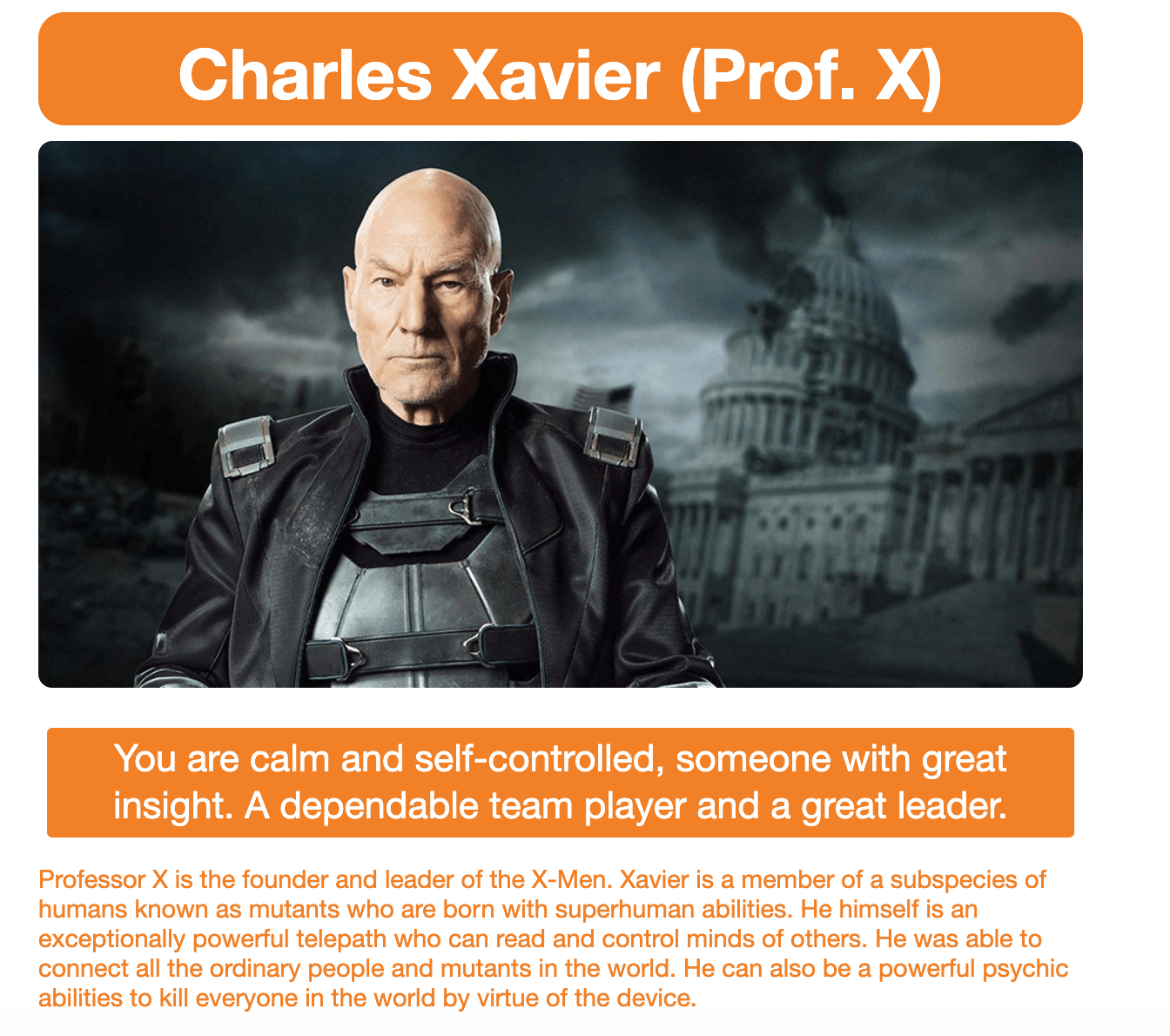 Charles Xavier (Prof. X)

You are calm and self-controlled, someone with great insight. A dependable team player and a great leader.

Professor X is the founder and leader of the X-Men. Xavier is a member of a subspecies of humans known as mutants who are born with superhuman abilities. He himself is an exceptionally powerful telepath who can read and control minds of others. He was able to connect all the ordinary people and mutants in the world. He can also be a powerful psychic abilities to kill everyone in the world by virtue of the device.